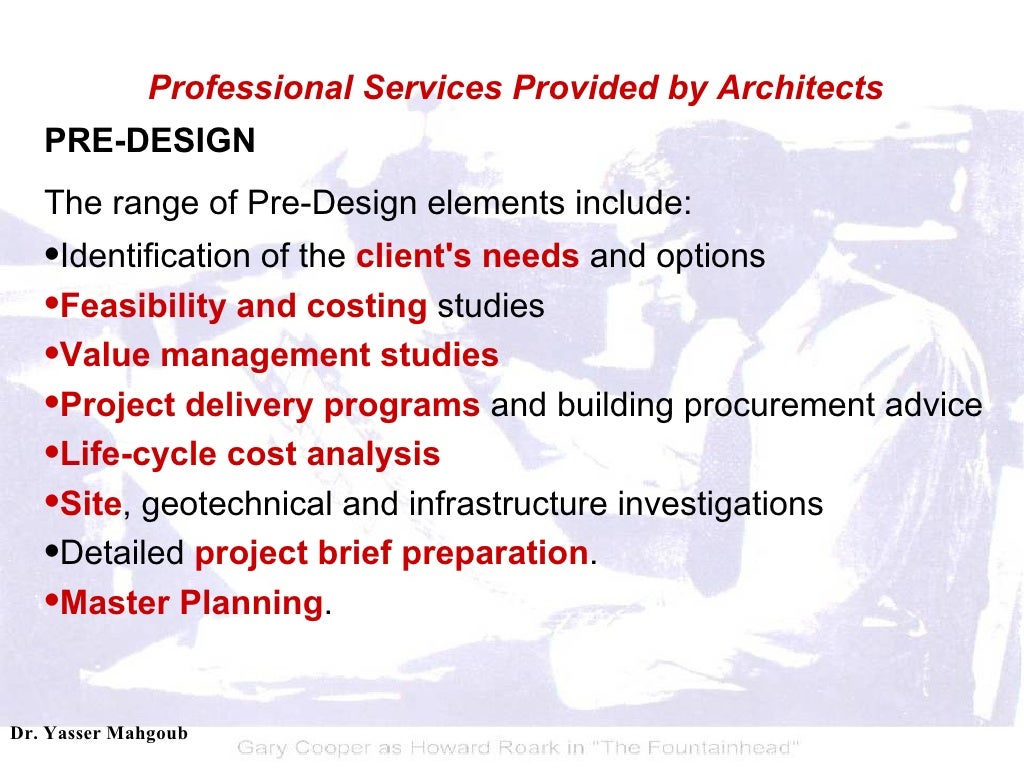 Professional Services Provided by Architects

PRE-DESIGN

The range of Pre-Design elements include:

•Identification of the client's needs and options
•Feasibility and costing studies
•Value management studies
•Project delivery programs and building procurement advice
•Life-cycle cost analysis
•Site, geotechnical and infrastructure investigations
•Detailed project brief preparation.
•Master Planning.

Dr. Yasser Mahgoub

Gary Cooper as Howard Roark in "The Fountainhead"